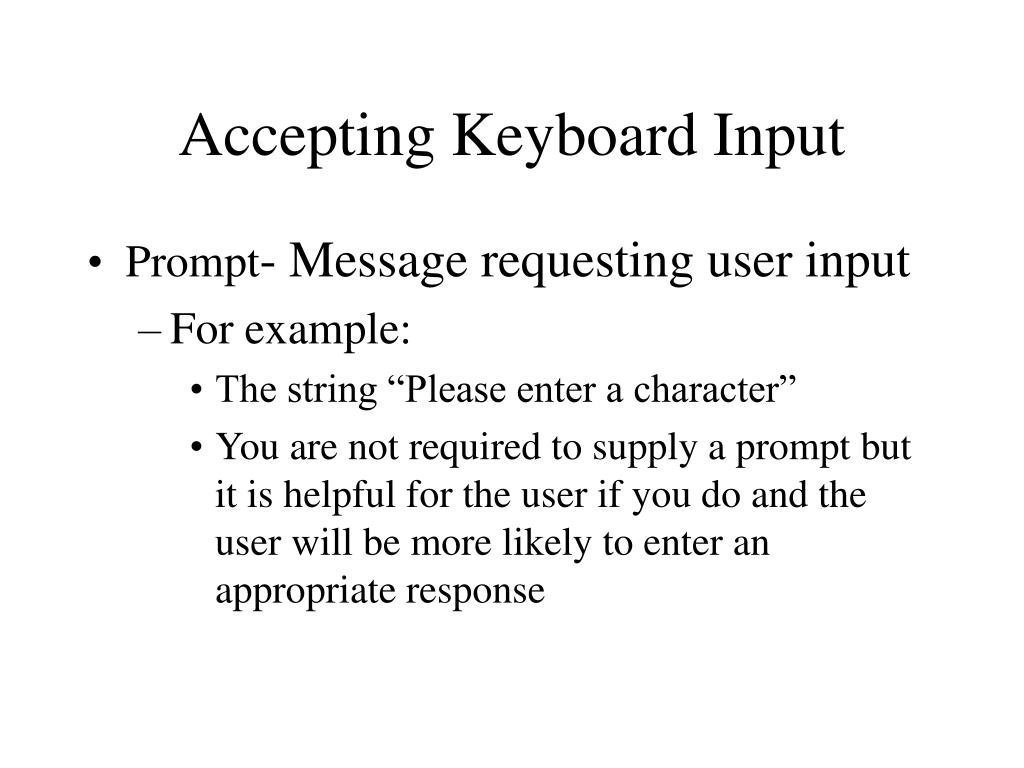 Accepting Keyboard Input

• Prompt- Message requesting user input

– For example:

• The string “Please enter a character”

• You are not required to supply a prompt but it is helpful for the user if you do and the user will be more likely to enter an appropriate response